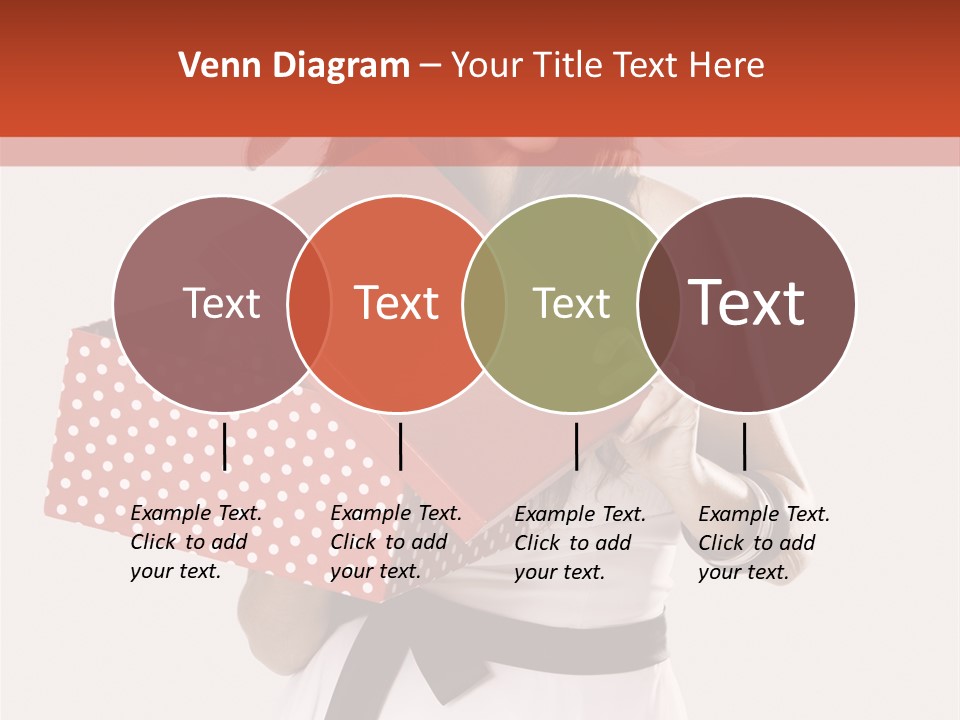 Venn Diagram – Your Title Text Here

Text

Text

Text

Text

Example Text. Click to add your text.

Example Text. Click to add your text.

Example Text. Click to add your text.

Example Text. Click to add your text.